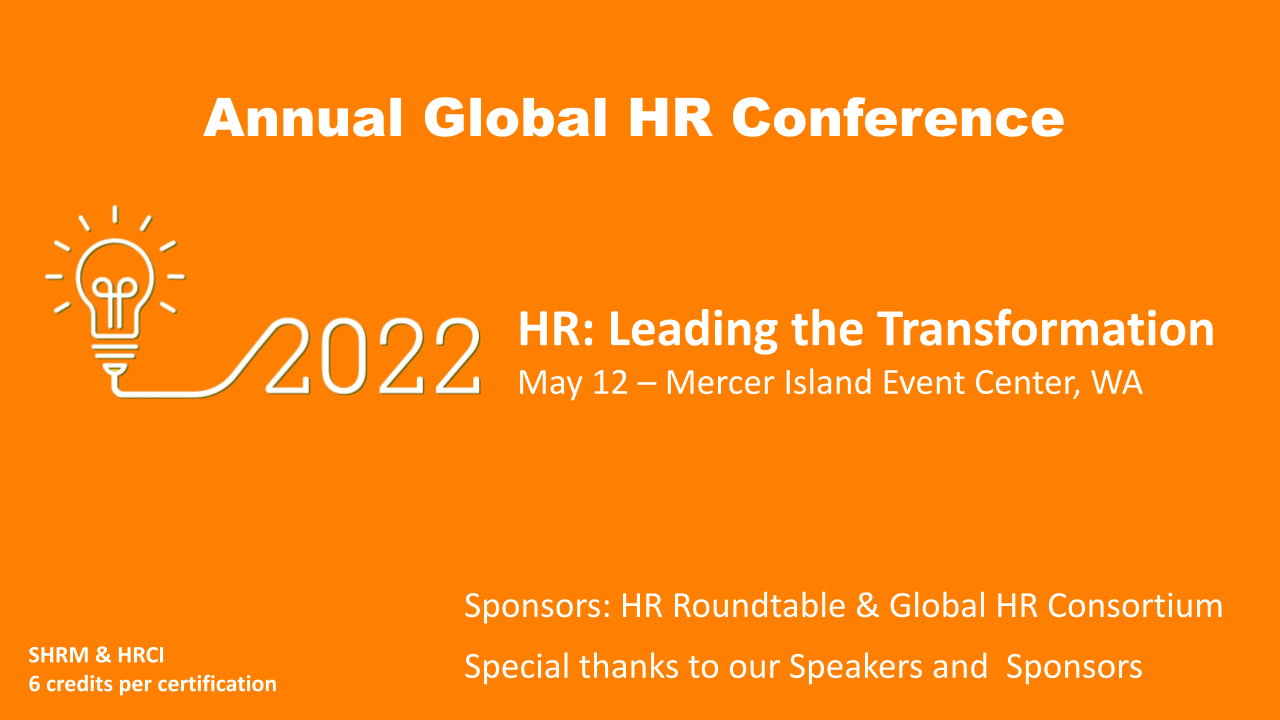 Annual Global HR Conference

2022

HR: Leading the Transformation

May 12 – Mercer Island Event Center, WA

Sponsors: HR Roundtable & Global HR Consortium

Special thanks to our Speakers and Sponsors

SHRM & HRCI
6 credits per certification